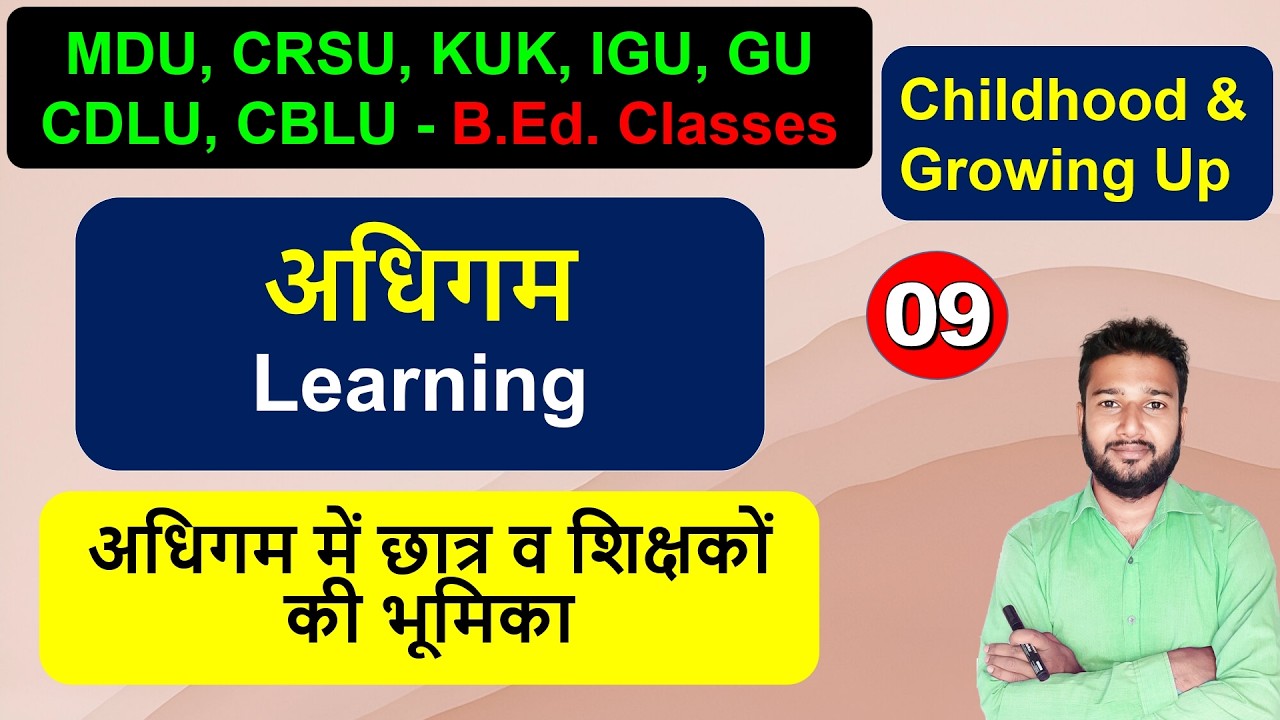 MDU, CRSU, KUK, IGU, GU
CDLU, CBLU - B.Ed. Classes

Childhood &
Growing Up

अधिगम
Learning

09

अधिगम में छात्र व शिक्षकों की भूमिका